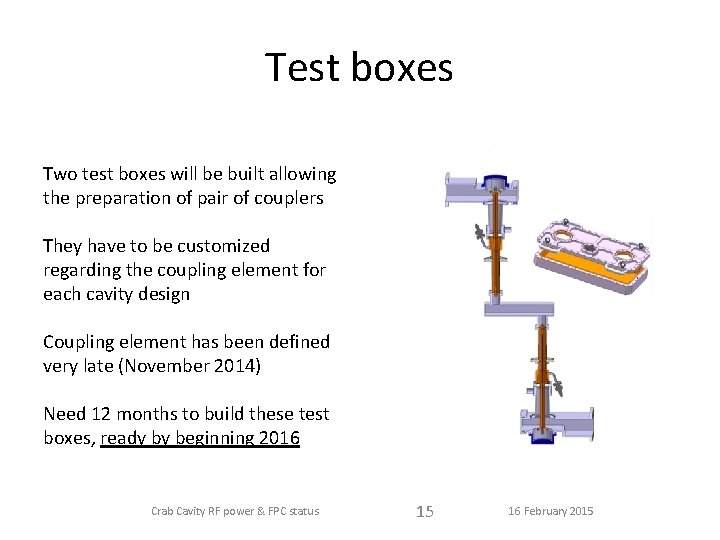 Test boxes

Two test boxes will be built allowing the preparation of pair of couplers

They have to be customized regarding the coupling element for each cavity design

Coupling element has been defined very late (November 2014)

Need 12 months to build these test boxes, ready by beginning 2016

Crab Cavity RF power & FPC status

15

16 February 2015